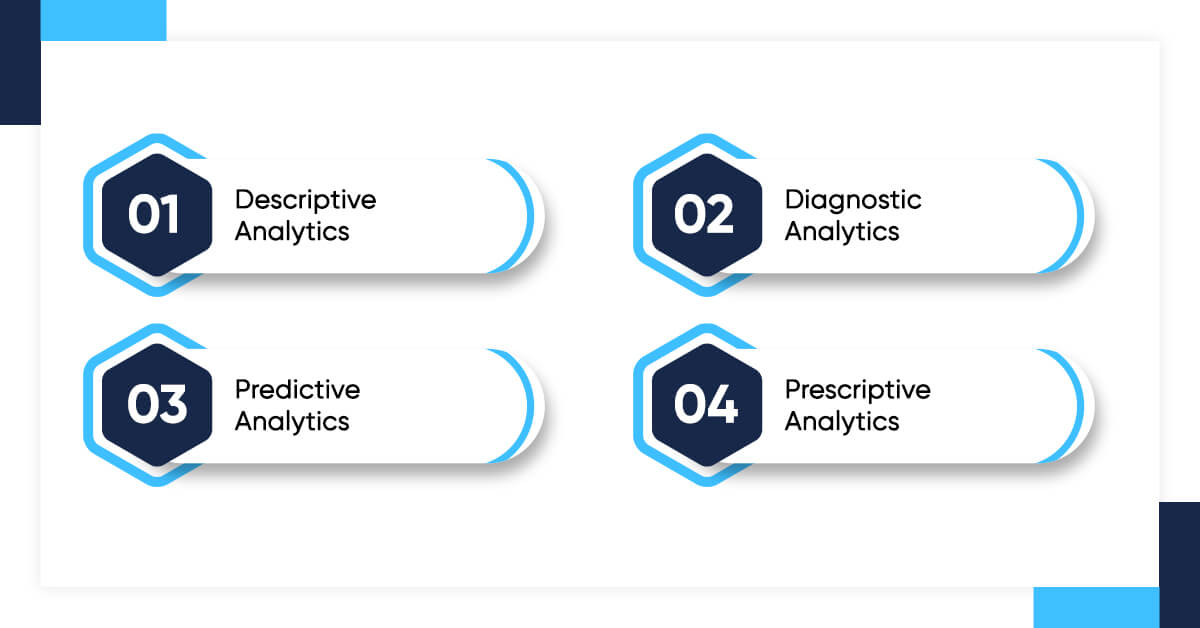 01 Descriptive Analytics

02 Diagnostic Analytics

03 Predictive Analytics

04 Prescriptive Analytics